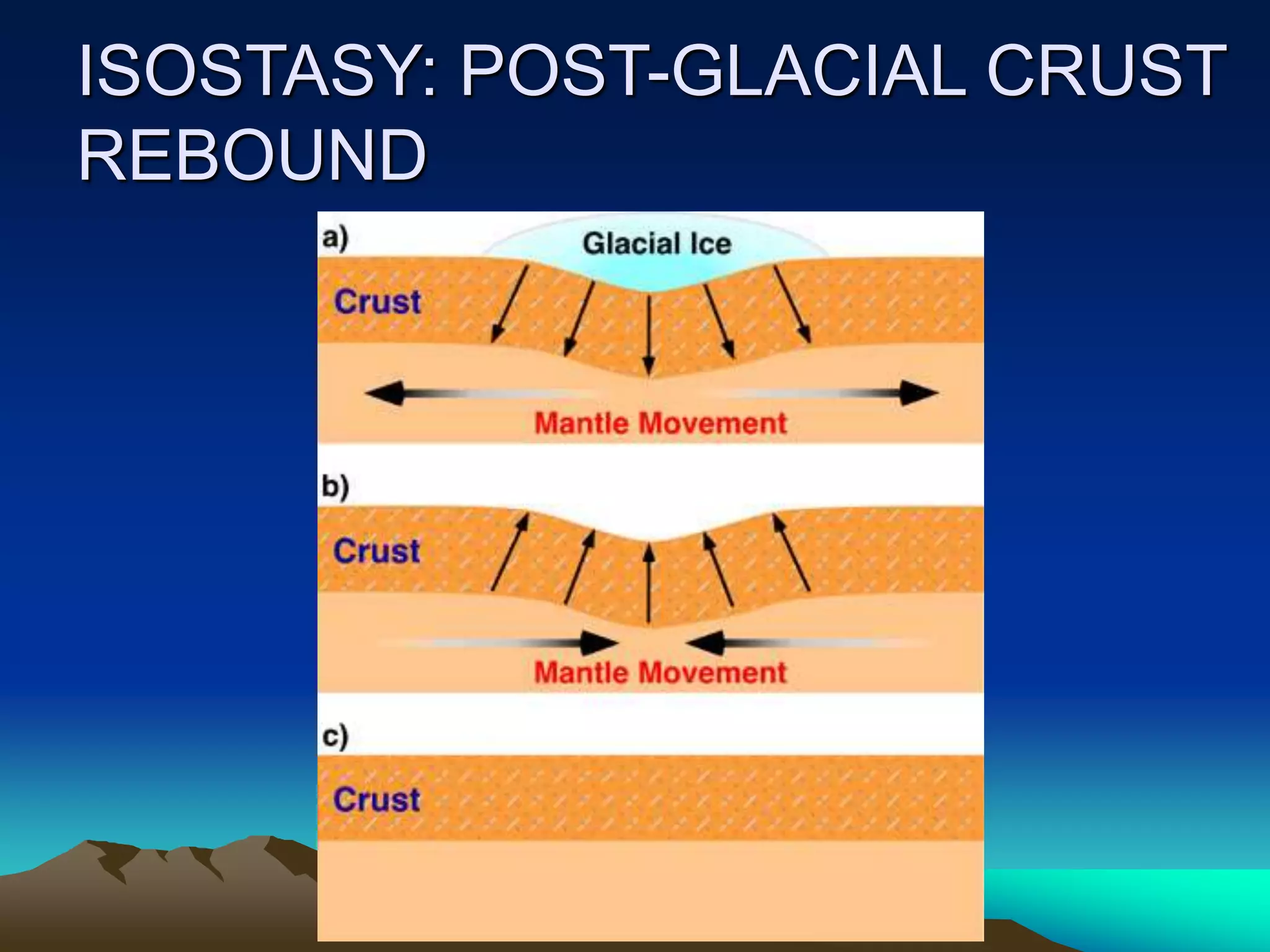 ISOSTASY: POST-GLACIAL CRUST REBOUND

a)

Glacial Ice

Crust

Mantle Movement

b)

Crust

Mantle Movement

c)

Crust